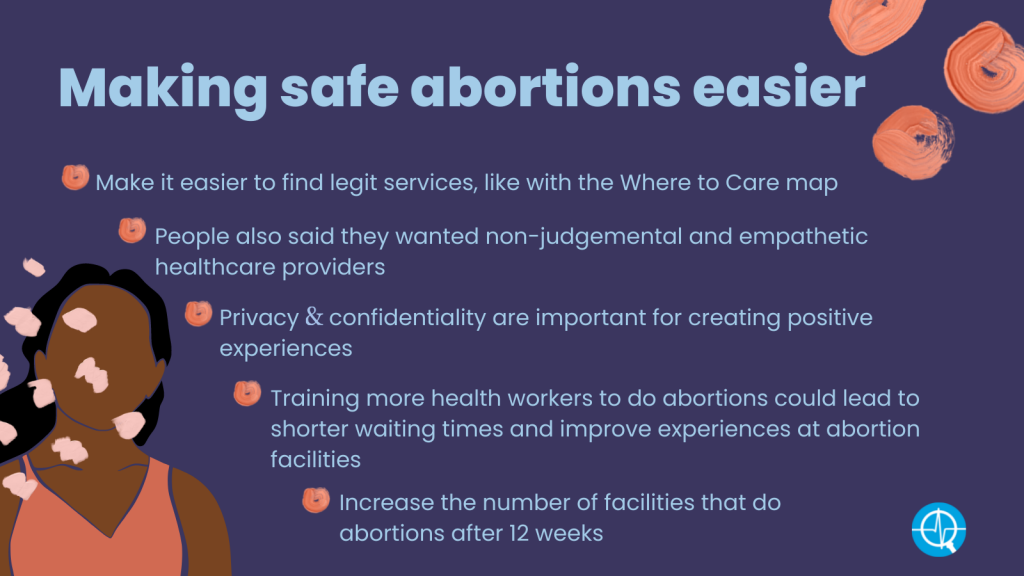 Making safe abortions easier

Make it easier to find legit services, like with the Where to Care map

People also said they wanted non-judgemental and empathetic healthcare providers

Privacy & confidentiality are important for creating positive experiences

Training more health workers to do abortions could lead to shorter waiting times and improve experiences at abortion facilities

Increase the number of facilities that do abortions after 12 weeks